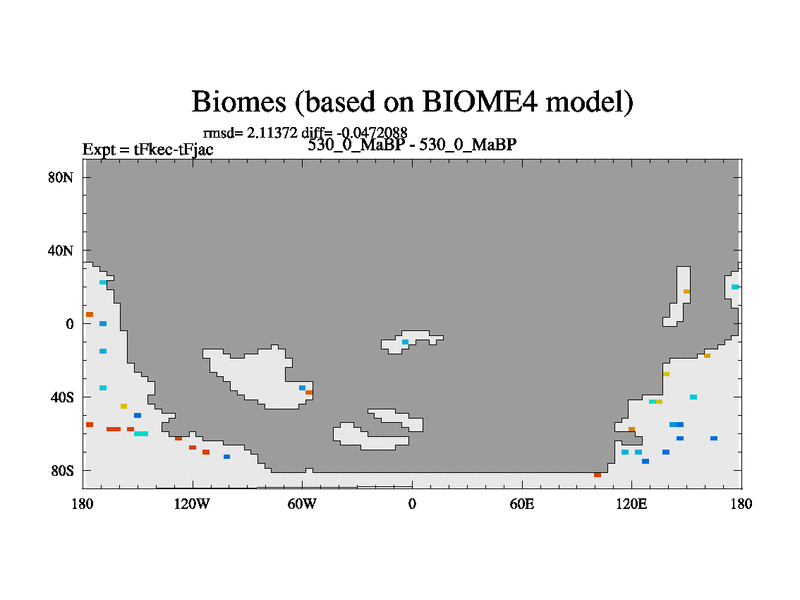 Biomes (based on BIOME4 model)

rmsd= 2.11372 diff= -0.0472088

Expt = tFkec-tFjac

530_0_MaBP - 530_0_MaBP

80N
40N
0
40S
80S

180
120W
60W
0
60E
120E
180